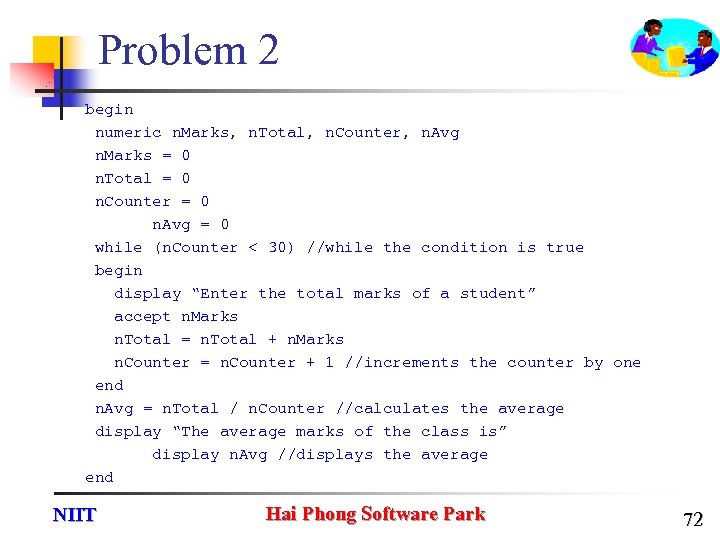 Problem 2

begin
numeric nMarks, nTotal, nCounter, nAvg
nMarks = 0
nTotal = 0
nCounter = 0
nAvg = 0
while (nCounter < 30) //while the condition is true
begin
display “Enter the total marks of a student”
accept nMarks
nTotal = nTotal + nMarks
nCounter = nCounter + 1 //increments the counter by one
end
nAvg = nTotal / nCounter //calculates the average
display “The average marks of the class is”
display nAvg //displays the average
end

NIIT
Hai Phong Software Park
72